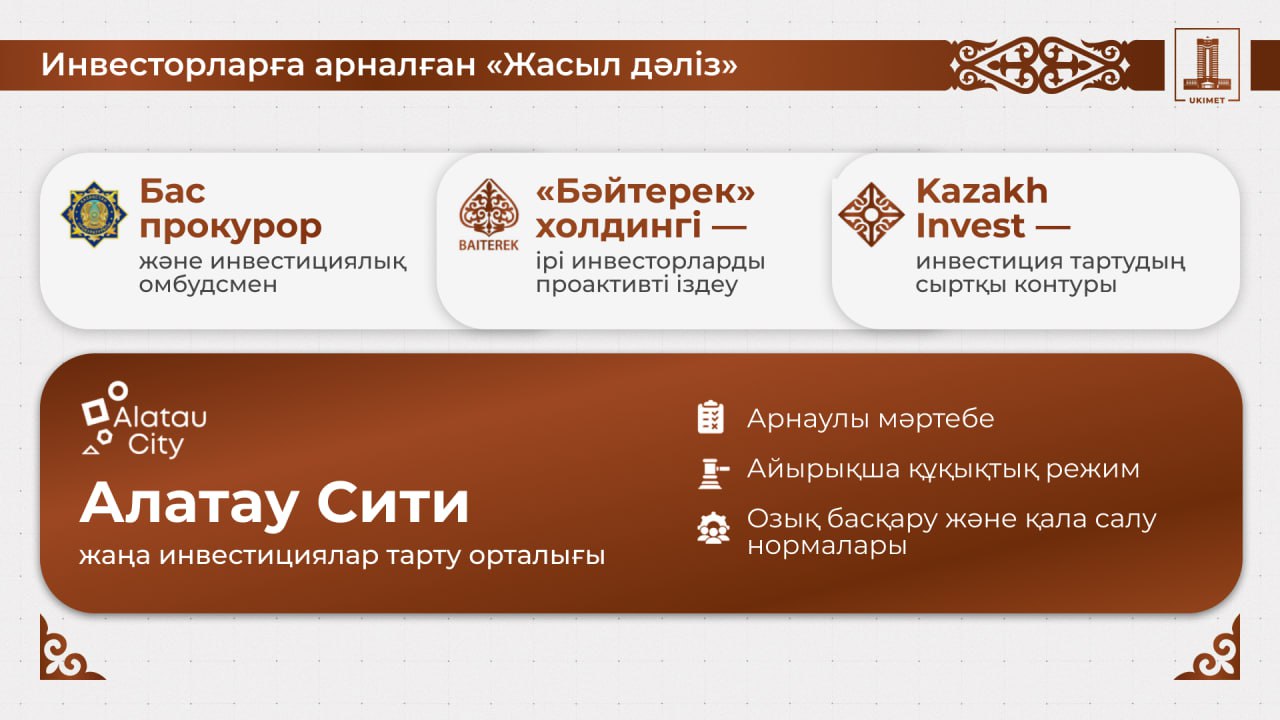 Инвесторларға арналған «Жасыл дәліз»

UKIMET

Бас прокурор
және инвестициялық омбудсмен

BAITEREK

«Бәйтерек» холдингі —
ірі инвесторларды проактивті іздеу

Kazakh Invest —
инвестиция тартудың сыртқы контуры

Alatau City

Алатау Сити
жаңа инвестициялар тарту орталығы

Арнаулы мәртебе

Айырықша құқықтық режим

Озық басқару және қала салу нормалары